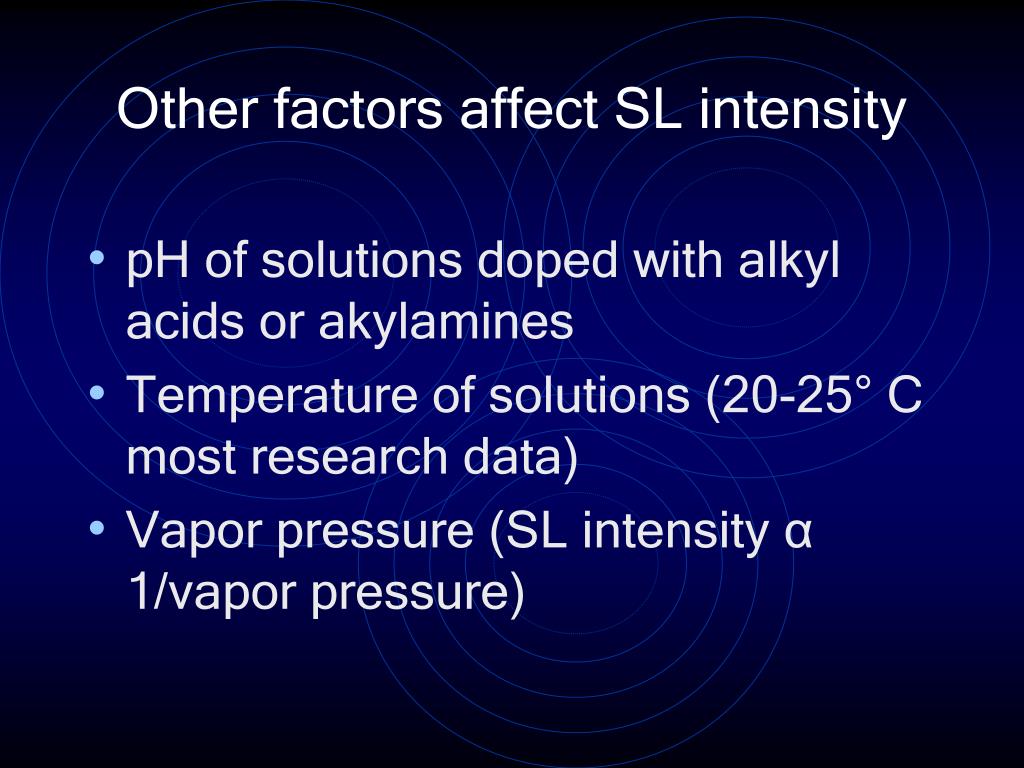 Other factors affect SL intensity

• pH of solutions doped with alkyl acids or akylamines
• Temperature of solutions (20-25° C most research data)
• Vapor pressure (SL intensity α 1/vapor pressure)